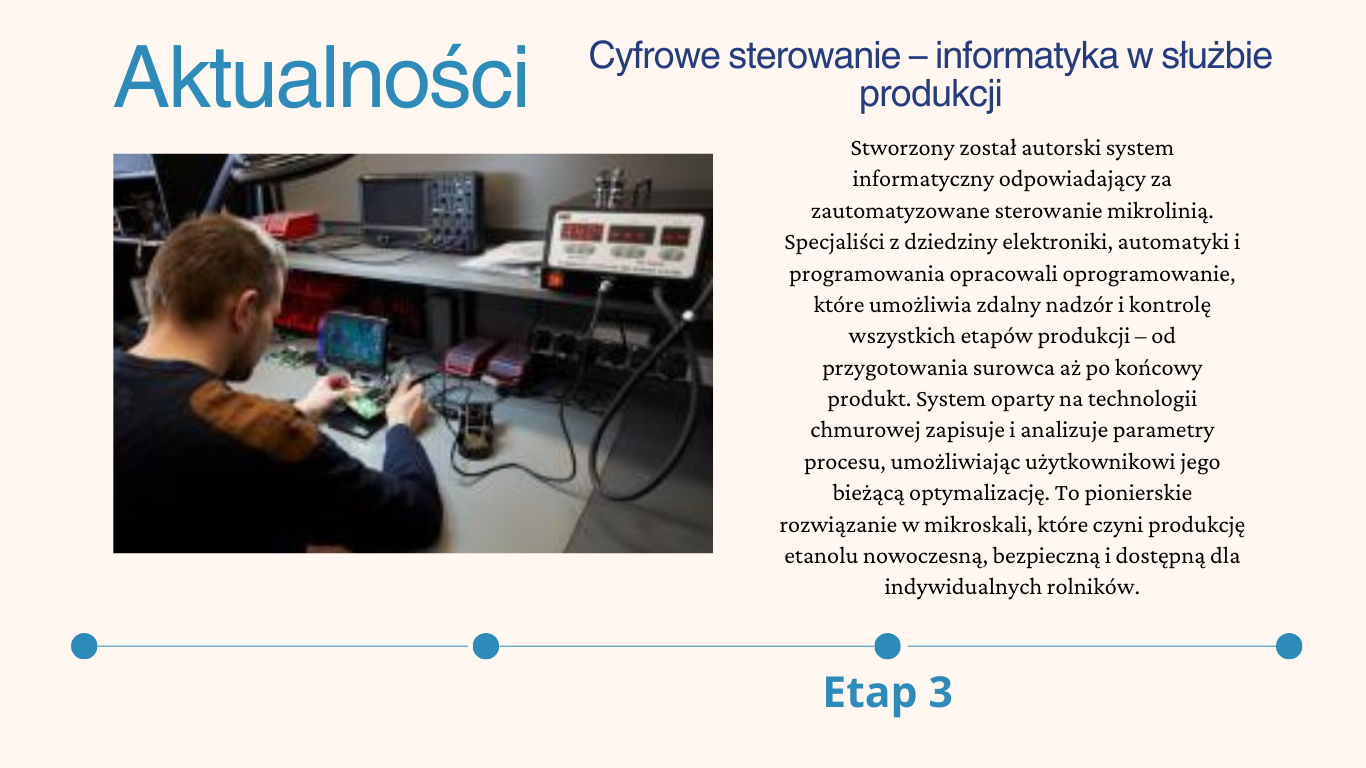 Aktualności

Cyfrowe sterowanie – informatyka w służbie produkcji

Stworzony został autorski system informatyczny odpowiadający za zautomatyzowane sterowanie mikrolinią. Specjaliści z dziedziny elektroniki, automatyki i programowania opracowali oprogramowanie, które umożliwia zdalny nadzór i kontrolę wszystkich etapów produkcji – od przygotowania surowca aż po końcowy produkt. System oparty na technologii chmurowej zapisuje i analizuje parametry procesu, umożliwiając użytkownikowi jego bieżącą optymalizację. To pionierskie rozwiązanie w mikroskali, które czyni produkcję etanolu nowoczesną, bezpieczną i dostępną dla indywidualnych rolników.

Etap 3